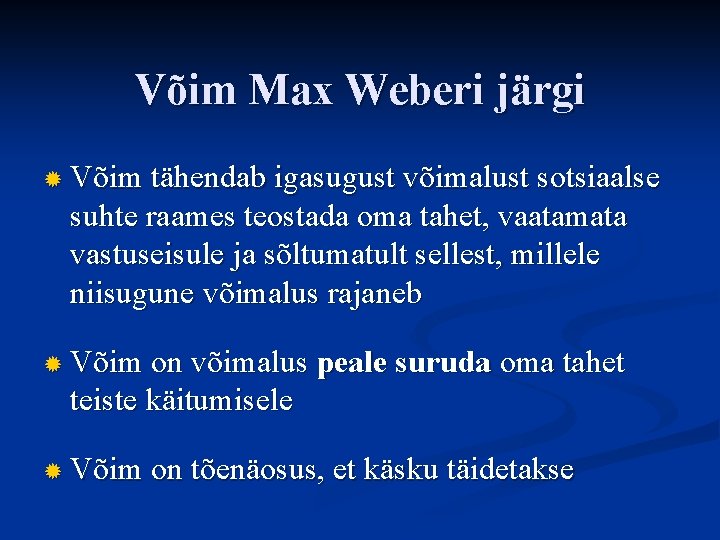 Võim Max Weberi järgi

Võim tähendab igasugust võimalust sotsiaalse suhte raames teostada oma tahet, vaatamata vastuseisule ja sõltumatult sellest, millele niisugune võimalus rajaneb

Võim on võimalus peale suruda oma tahet teiste käitumisele

Võim on tõenäosus, et käsku täidetakse